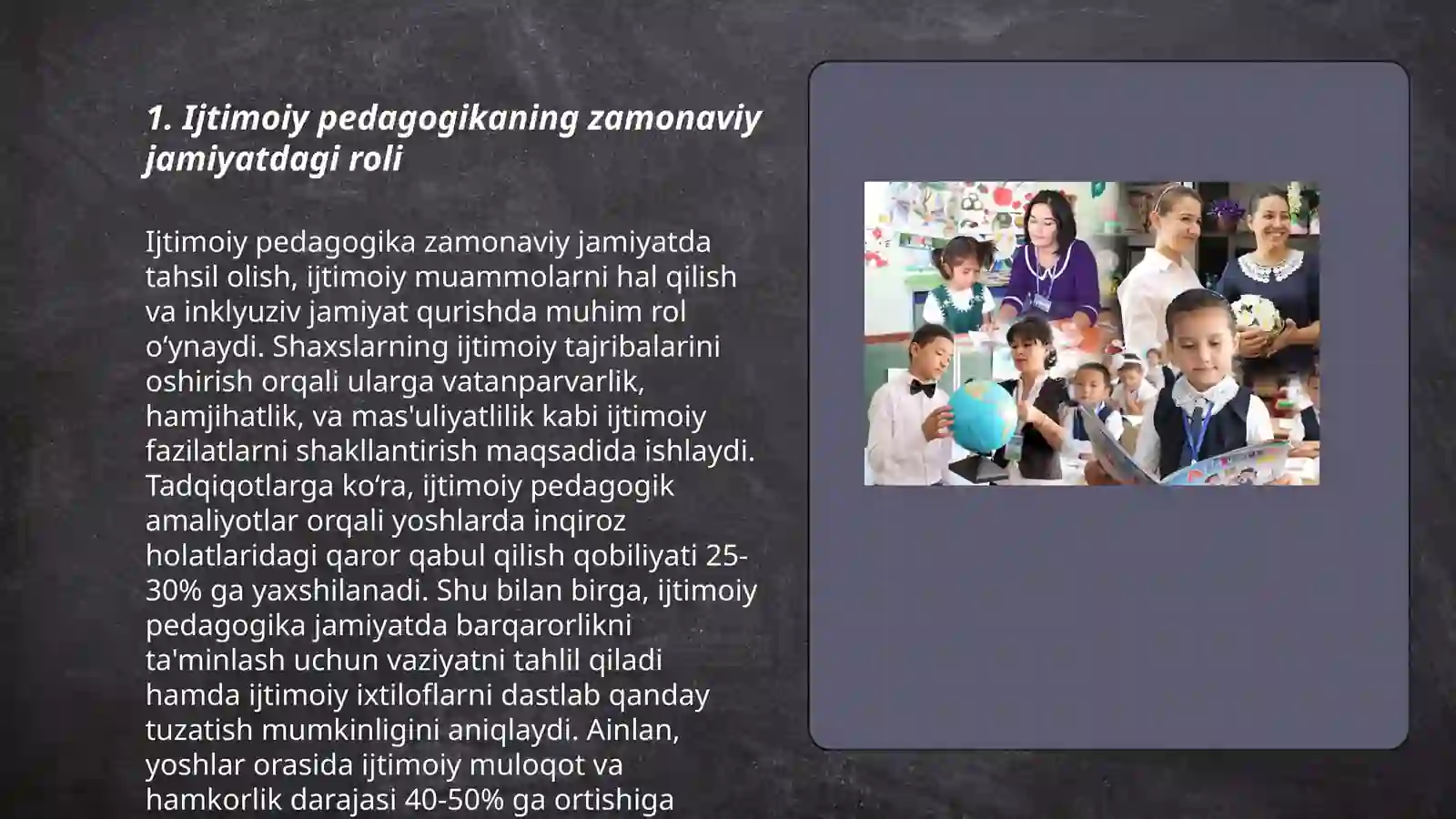 1. Ijtimoiy pedagogikaning zamonaviy jamiyatdagi roli

Ijtimoiy pedagogika zamonaviy jamiyatda tahsil olish, ijtimoiy muammolarni hal qilish va inklyuziv jamiyat qurishda muhim rol o‘ynaydi. Shaxslarning ijtimoiy tajribalarini oshirish orqali ularga vatanparvarlik, hamjihatlik, va mas'uliyatlilik kabi ijtimoiy fazilatlarni shakllantirish maqsadida ishlaydi. Tadqiqotlarga ko‘ra, ijtimoiy pedagogik amaliyotlar orqali yoshlarda inqiroz holatlaridagi qaror qabul qilish qobiliyati 25-30% ga yaxshilanadi. Shu bilan birga, ijtimoiy pedagogika jamiyatda barqarorlikni ta'minlash uchun vaziyatni tahlil qiladi hamda ijtimoiy ixtiloflarni dastlab qanday tuzatish mumkinligini aniqlaydi. Ainlan, yoshlar orasida ijtimoiy muloqot va hamkorlik darajasi 40-50% ga ortishiga